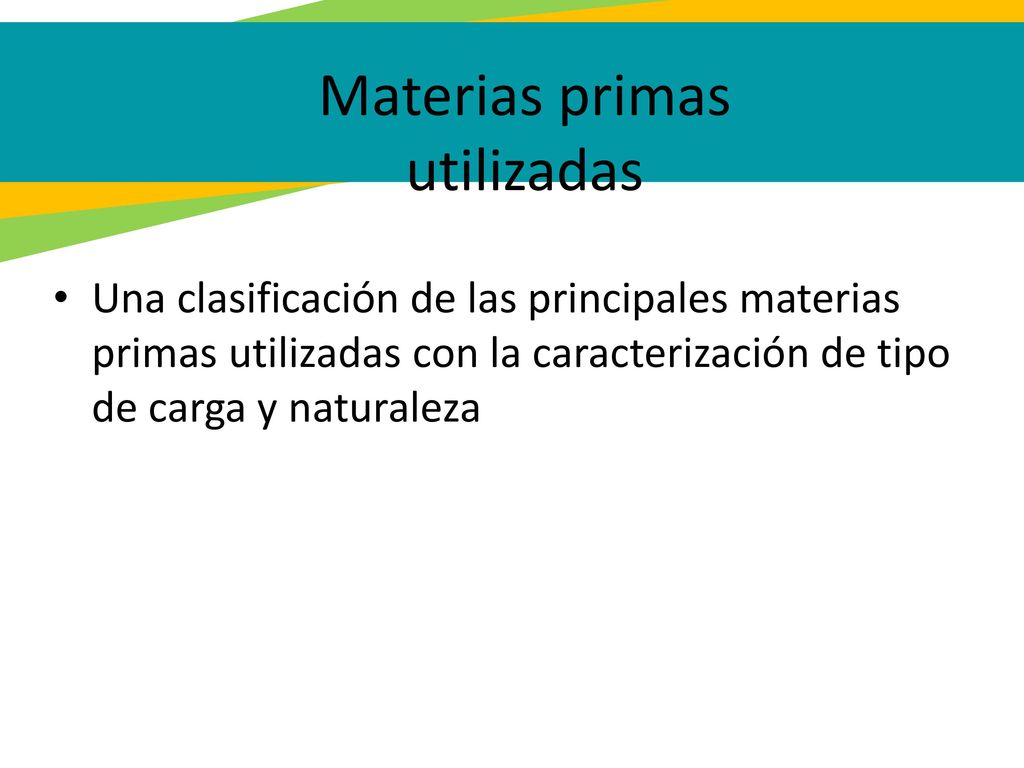 Materias primas utilizadas

• Una clasificación de las principales materias primas utilizadas con la caracterización de tipo de carga y naturaleza